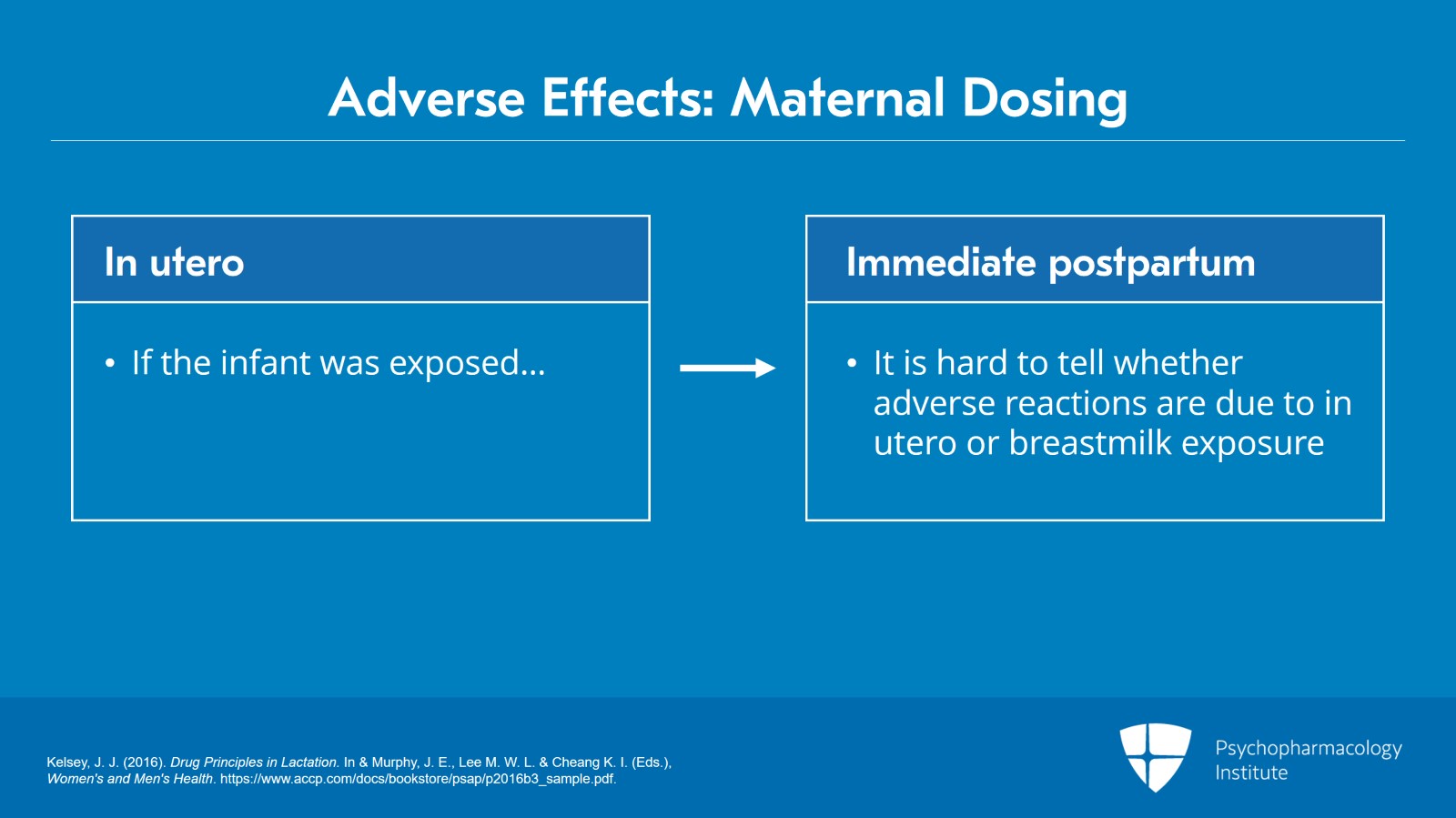 Adverse Effects: Maternal Dosing

In utero

• If the infant was exposed…

Immediate postpartum

• It is hard to tell whether adverse reactions are due to in utero or breastmilk exposure

Kelsey, J. J. (2016). Drug Principles in Lactation. In & Murphy, J. E., Lee M. W. L. & Cheang K. I. (Eds.), Women's and Men's Health. https://www.accp.com/docs/bookstore/psap/p2016b3_sample.pdf.

Psychopharmacology Institute